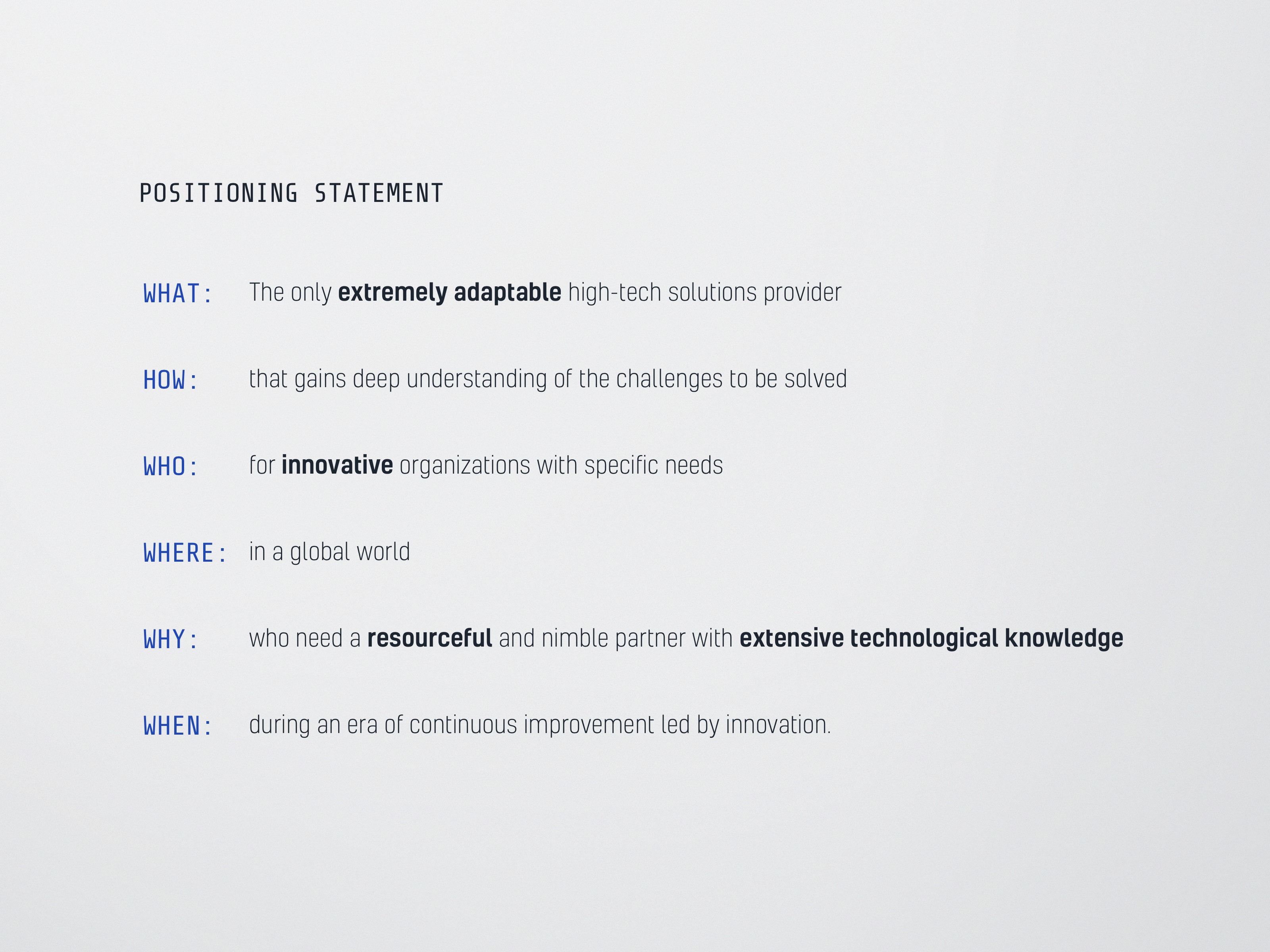 POSITIONING STATEMENT

WHAT: The only extremely adaptable high-tech solutions provider

HOW: that gains deep understanding of the challenges to be solved

WHO: for innovative organizations with specific needs

WHERE: in a global world

WHY: who need a resourceful and nimble partner with extensive technological knowledge

WHEN: during an era of continuous improvement led by innovation.